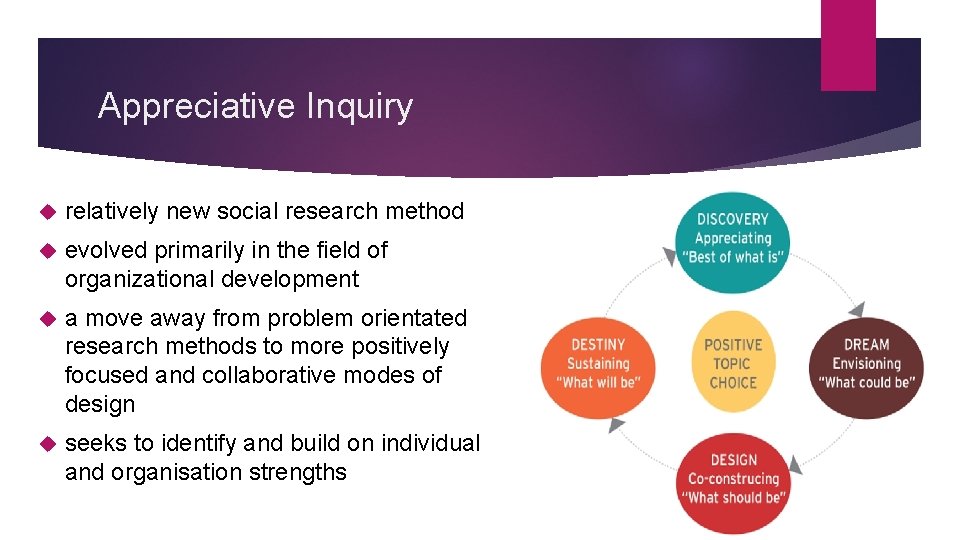 Appreciative Inquiry

relatively new social research method

evolved primarily in the field of organizational development

a move away from problem orientated research methods to more positively focused and collaborative modes of design

seeks to identify and build on individual and organisation strengths

DISCOVERY
Appreciating
"Best of what is"

DREAM
Envisioning
"What could be"

DESIGN
Co-constructing
"What should be"

DESTINY
Sustaining
"What will be"

POSITIVE
TOPIC
CHOICE